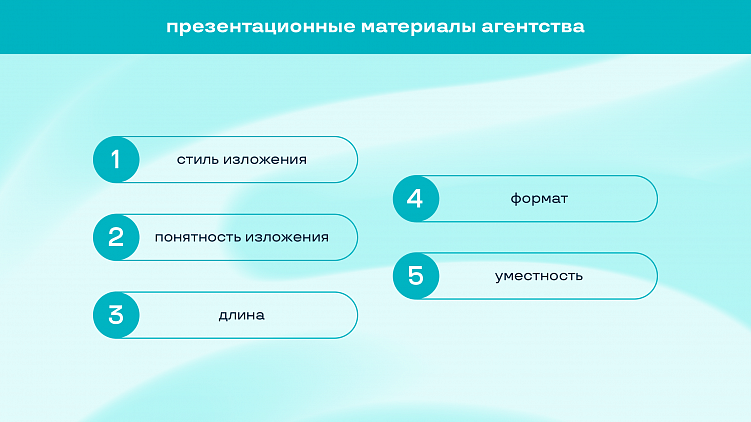 презентационные материалы агентства

1 стиль изложения

2 понятность изложения

3 длина

4 формат

5 уместность